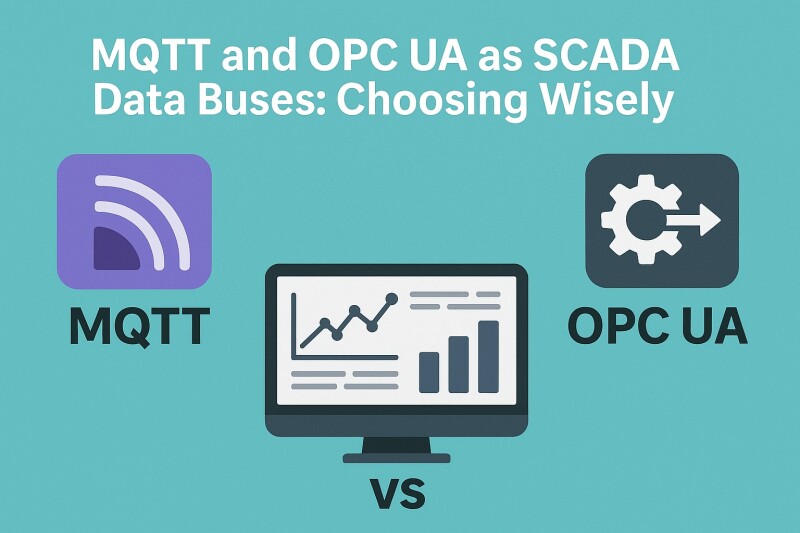 MQTT and OPC UA as SCADA Data Buses: Choosing Wisely

MQTT

OPC UA

VS